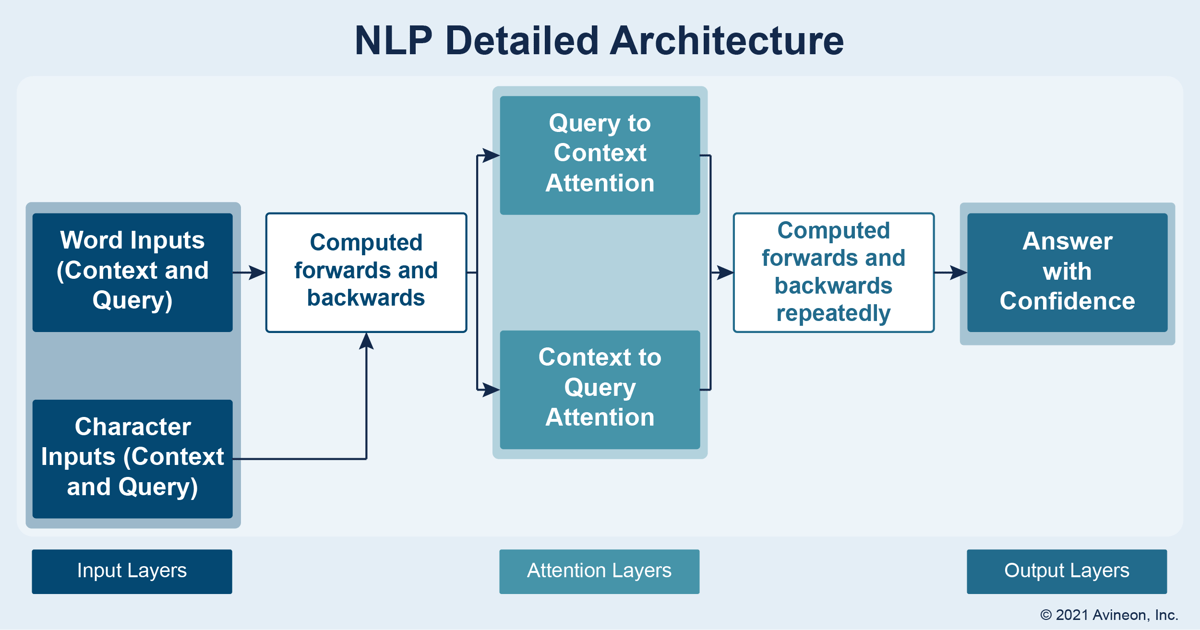 NLP Detailed Architecture

Word Inputs (Context and Query)

Character Inputs (Context and Query)

Computed forwards and backwards

Query to Context Attention

Context to Query Attention

Computed forwards and backwards repeatedly

Answer with Confidence

Input Layers

Attention Layers

Output Layers

© 2021 Avineon, Inc.